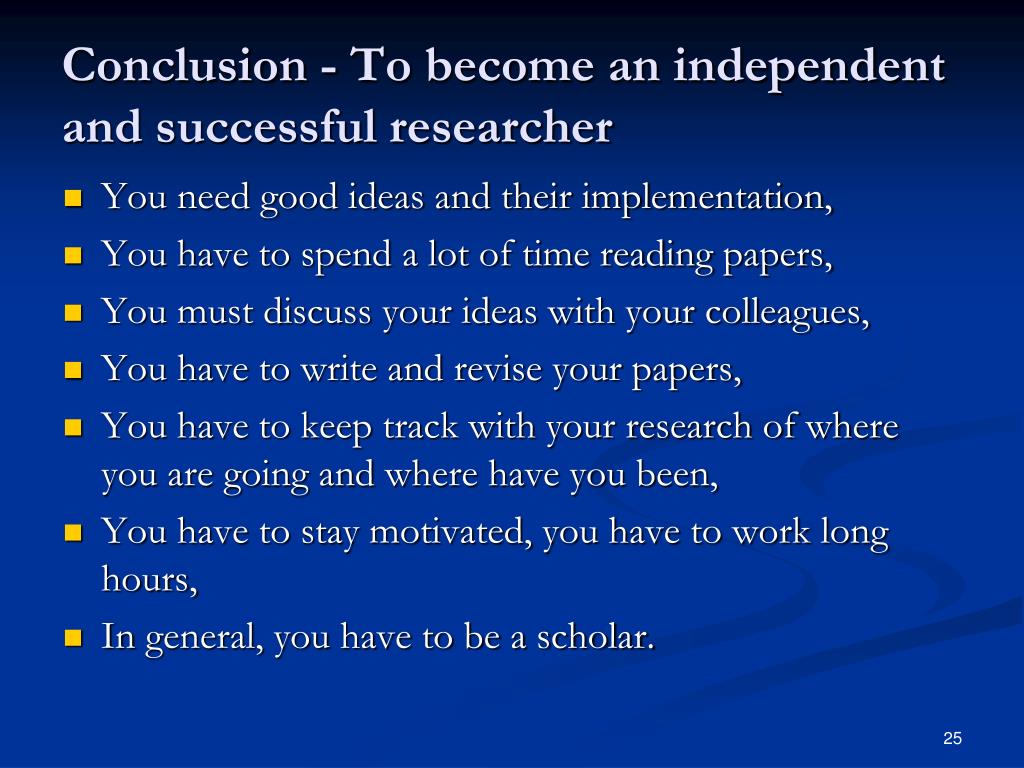 Conclusion - To become an independent and successful researcher

- You need good ideas and their implementation,
- You have to spend a lot of time reading papers,
- You must discuss your ideas with your colleagues,
- You have to write and revise your papers,
- You have to keep track with your research of where you are going and where have you been,
- You have to stay motivated, you have to work long hours,
- In general, you have to be a scholar.

25